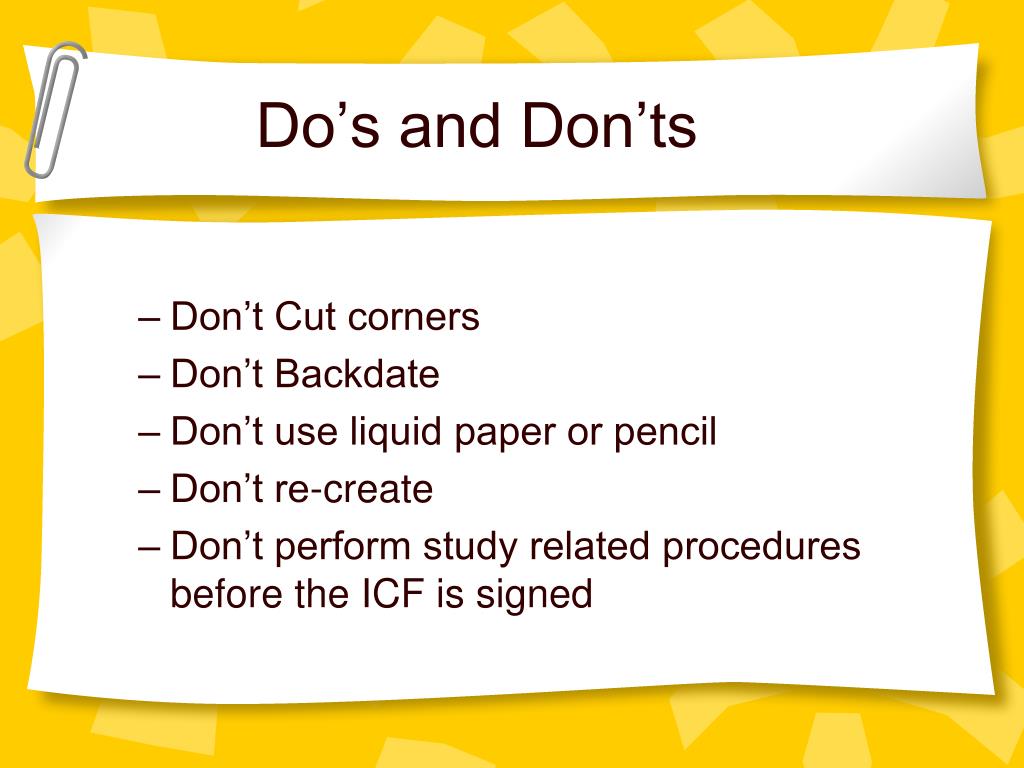 Do’s and Don’ts

– Don’t Cut corners
– Don’t Backdate
– Don’t use liquid paper or pencil
– Don’t re-create
– Don’t perform study related procedures before the ICF is signed